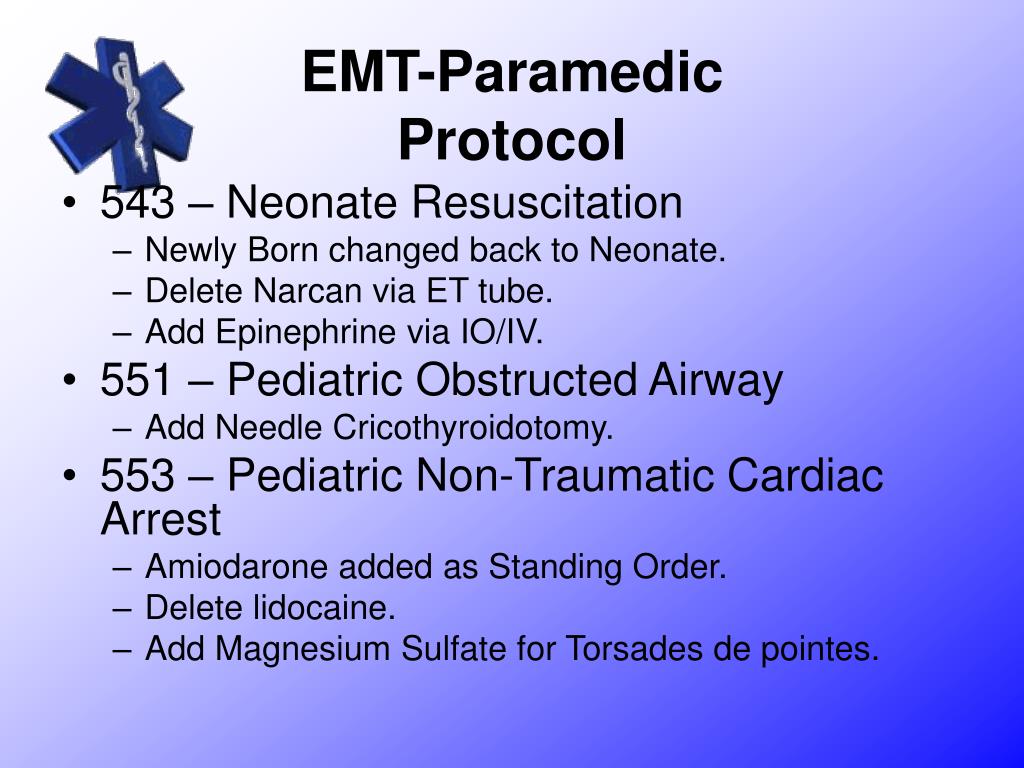 EMT-Paramedic Protocol

• 543 – Neonate Resuscitation
– Newly Born changed back to Neonate.
– Delete Narcan via ET tube.
– Add Epinephrine via IO/IV.

• 551 – Pediatric Obstructed Airway
– Add Needle Cricothyroidotomy.

• 553 – Pediatric Non-Traumatic Cardiac Arrest
– Amiodarone added as Standing Order.
– Delete lidocaine.
– Add Magnesium Sulfate for Torsades de pointes.